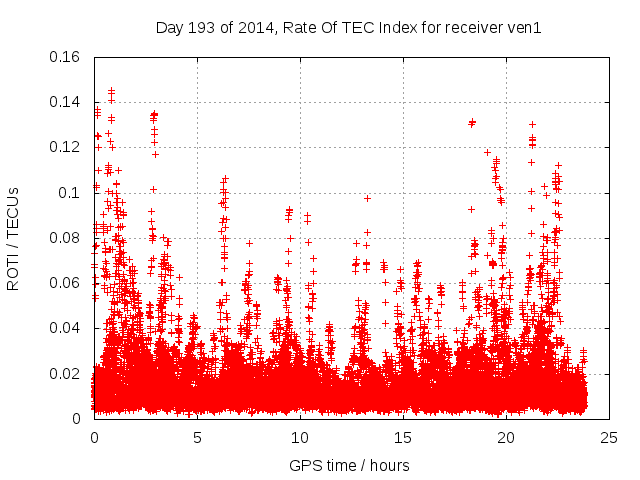 Day 193 of 2014, Rate Of TEC Index for receiver ven1

ROTI / TECUs

0.16
0.14
0.12
0.1
0.08
0.06
0.04
0.02
0

0
5
10
15
20
25

GPS time / hours